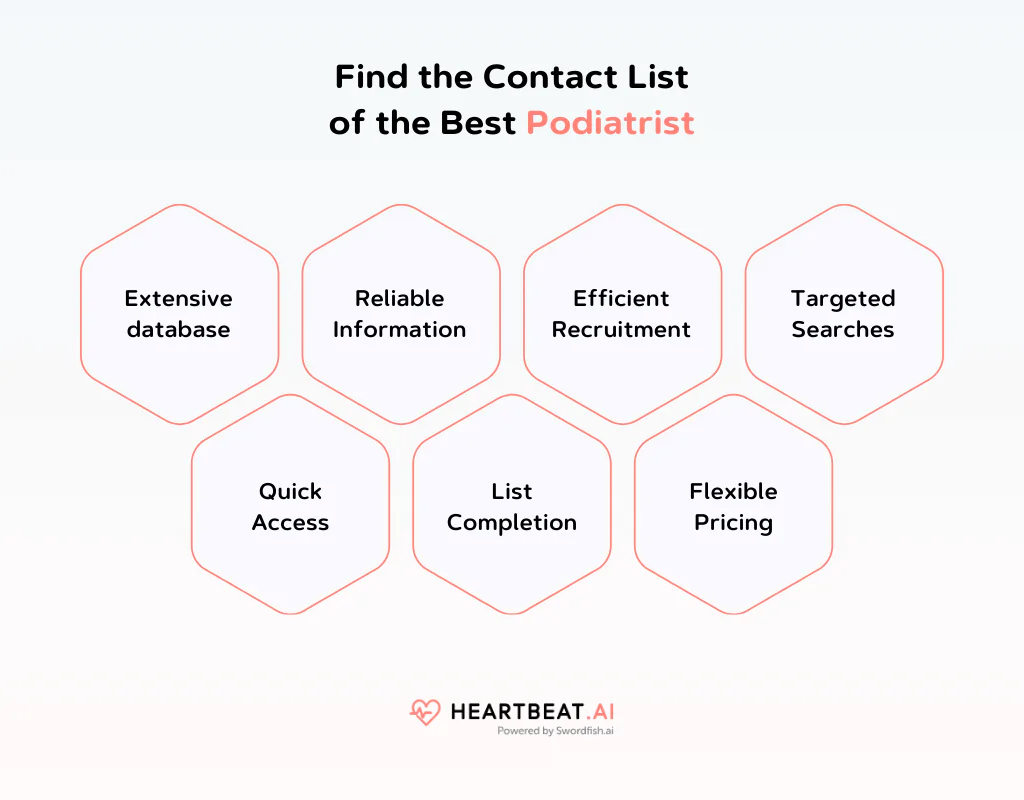 Find the Contact List of the Best Podiatrist

Extensive database

Reliable Information

Efficient Recruitment

Targeted Searches

Quick Access

List Completion

Flexible Pricing

HEARTBEAT.AI
Powered by Swordfish.ai